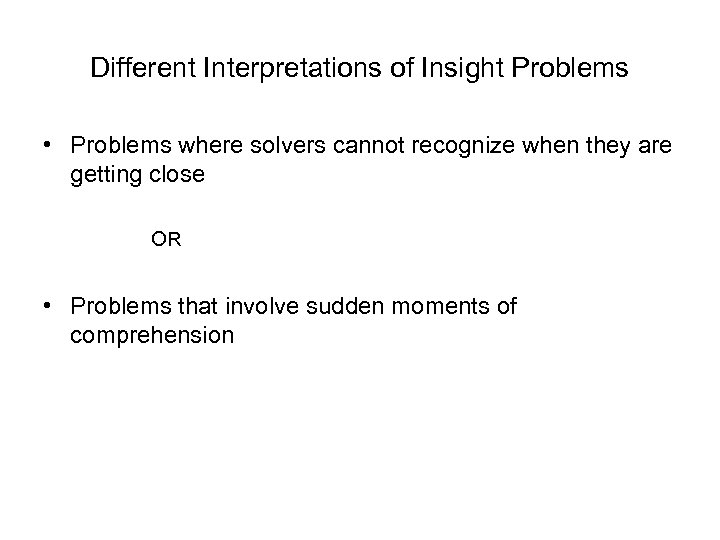 Different Interpretations of Insight Problems

• Problems where solvers cannot recognize when they are getting close

OR

• Problems that involve sudden moments of comprehension